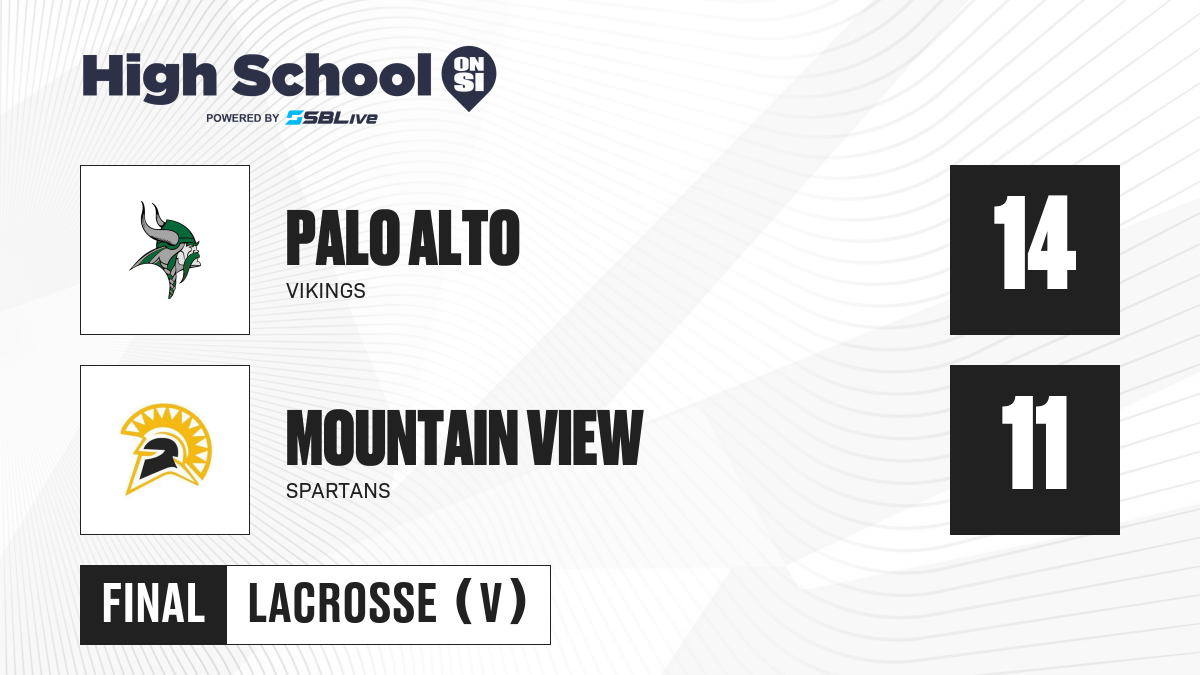 High School ON SI
POWERED BY SBLive

PALO ALTO
VIKINGS

14

MOUNTAIN VIEW
SPARTANS

11

FINAL LACROSSE (V)